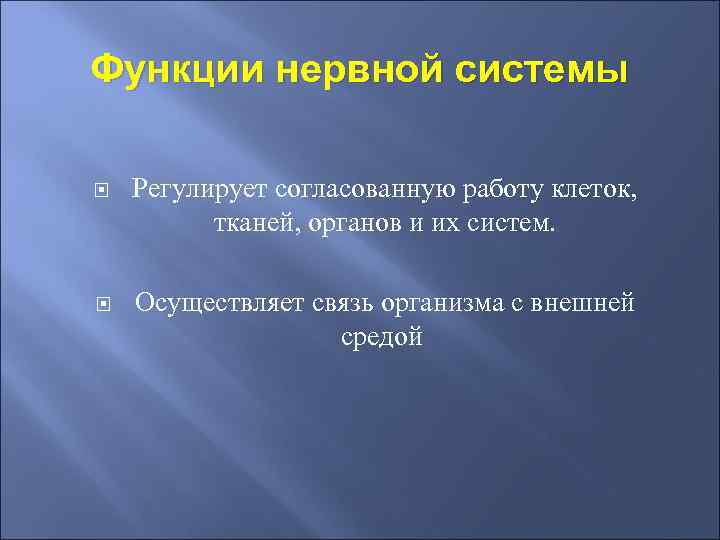 Функции нервной системы

Регулирует согласованную работу клеток, тканей, органов и их систем.

Осуществляет связь организма с внешней средой